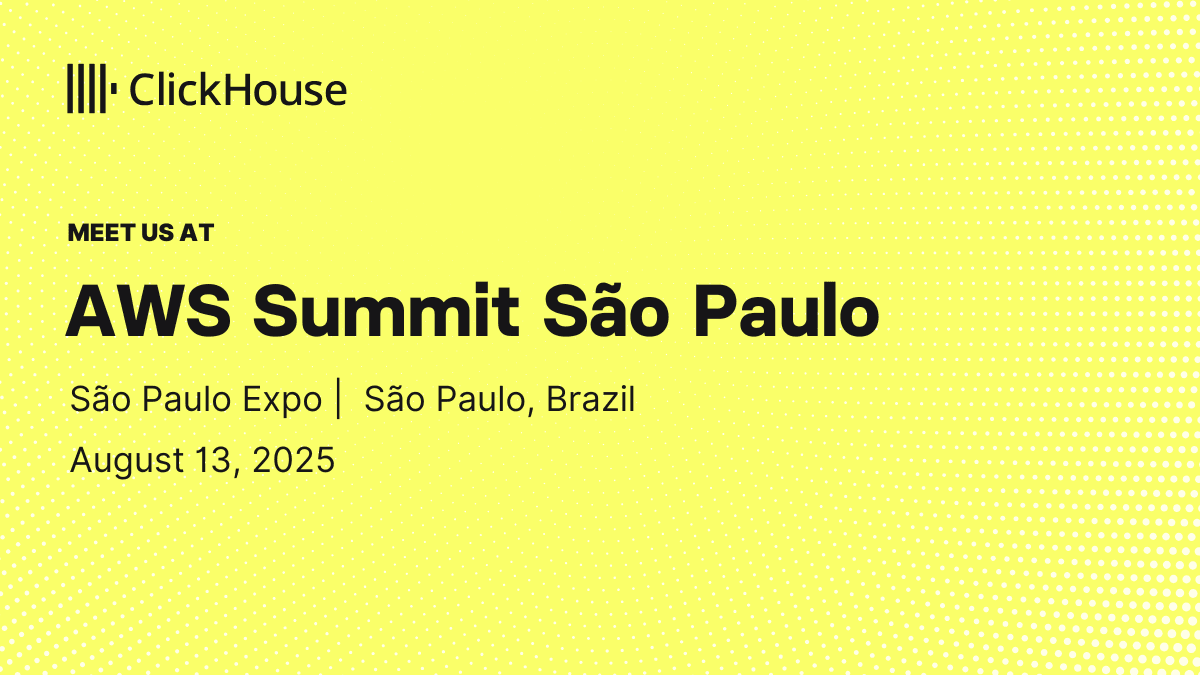 ClickHouse

MEET US AT

AWS Summit São Paulo

São Paulo Expo | São Paulo, Brazil

August 13, 2025